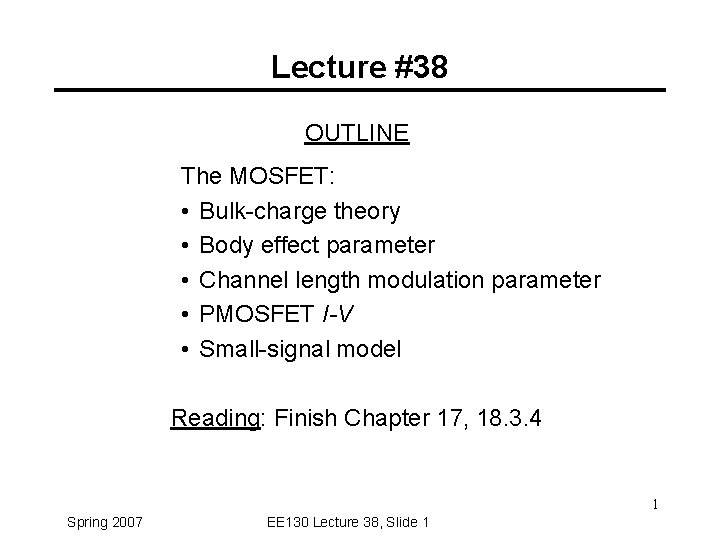 Lecture #38

OUTLINE

The MOSFET:
• Bulk-charge theory
• Body effect parameter
• Channel length modulation parameter
• PMOSFET I-V
• Small-signal model

Reading: Finish Chapter 17, 18.3.4

1

Spring 2007

EE130 Lecture 38, Slide 1